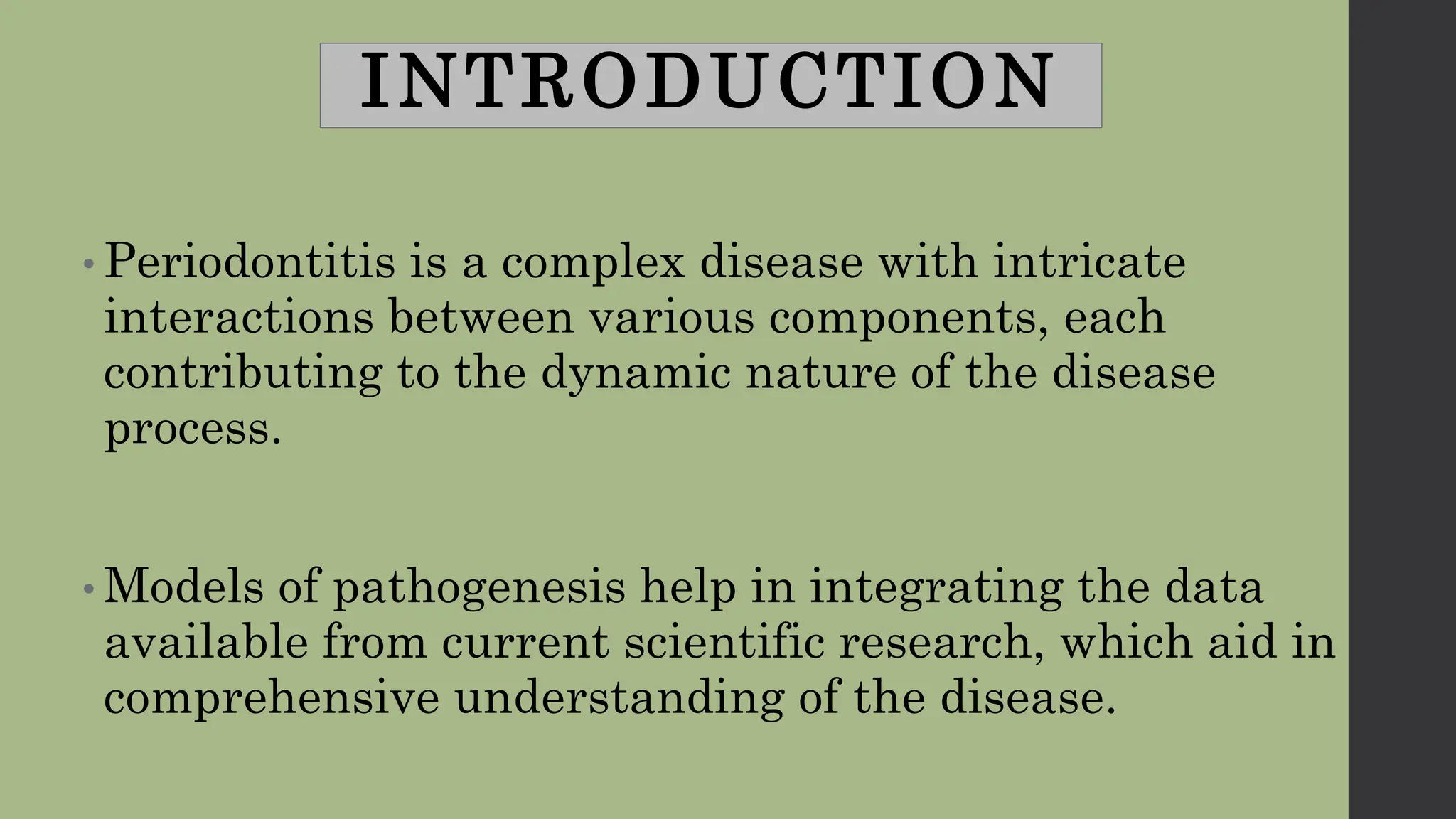 INTRODUCTION

• Periodontitis is a complex disease with intricate interactions between various components, each contributing to the dynamic nature of the disease process.

• Models of pathogenesis help in integrating the data available from current scientific research, which aid in comprehensive understanding of the disease.